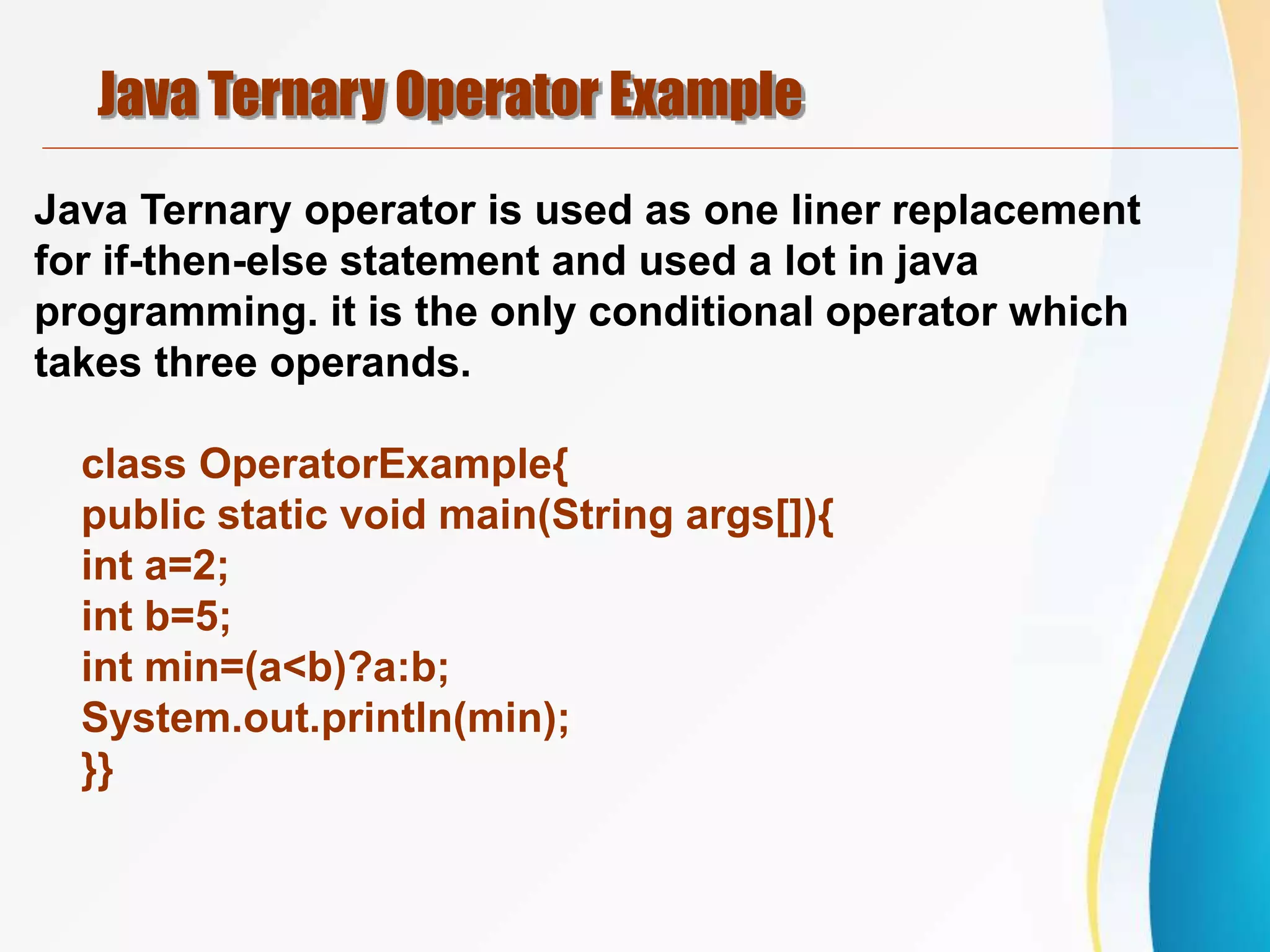 Java Ternary Operator Example

Java Ternary operator is used as one liner replacement for if-then-else statement and used a lot in java programming. it is the only conditional operator which takes three operands.

class OperatorExample{
public static void main(String args[]){
int a=2;
int b=5;
int min=(a<b)?a:b;
System.out.println(min);
}}